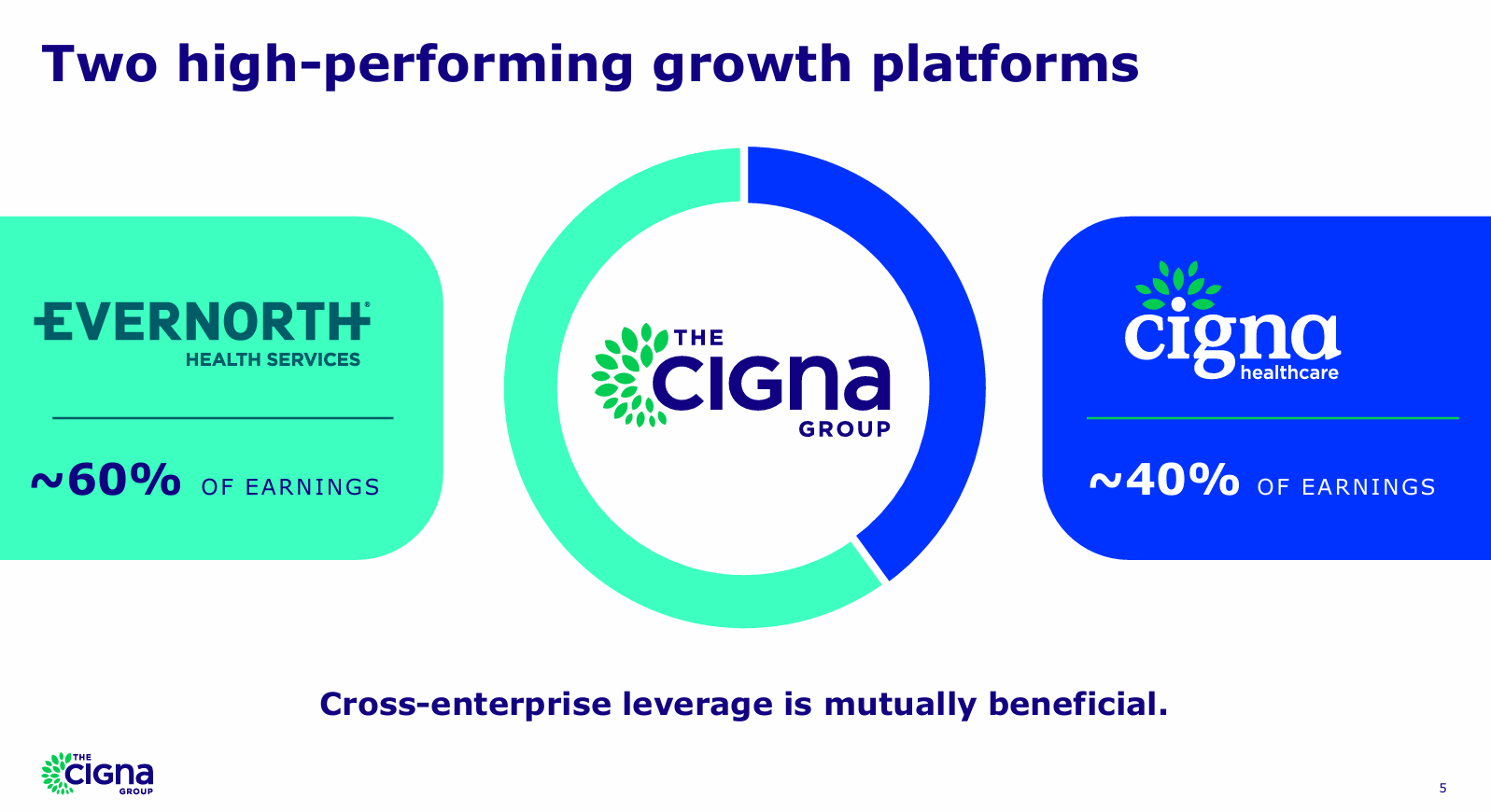 Two high-performing growth platforms

EVERNORTH®
HEALTH SERVICES

~60% OF EARNINGS

THE CIGNA GROUP

cigna
healthcare

~40% OF EARNINGS

Cross-enterprise leverage is mutually beneficial.

THE CIGNA GROUP

5